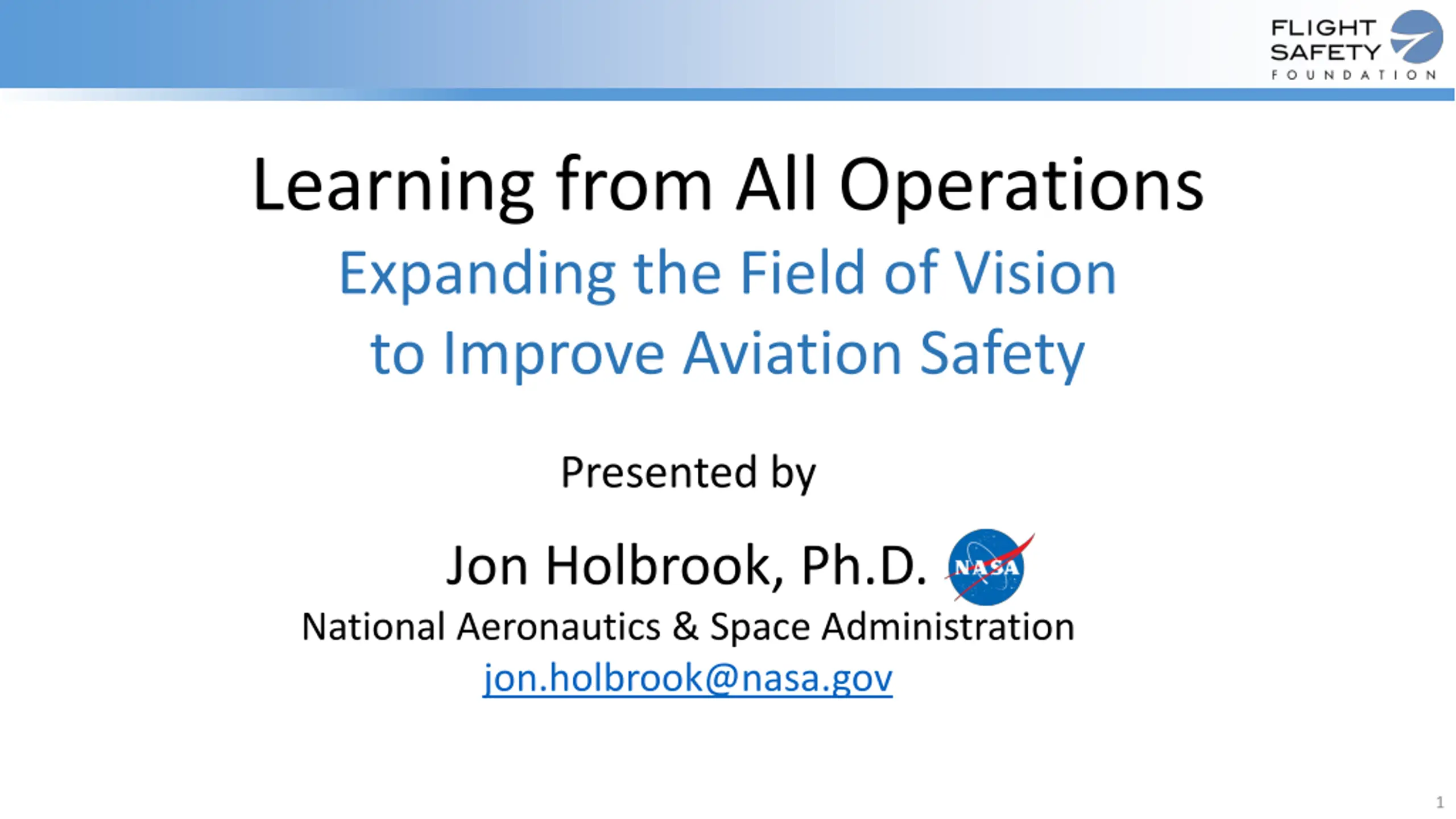 FLIGHT SAFETY FOUNDATION

Learning from All Operations

Expanding the Field of Vision to Improve Aviation Safety

Presented by

Jon Holbrook, Ph.D. NASA

National Aeronautics & Space Administration

jon.holbrook@nasa.gov

1